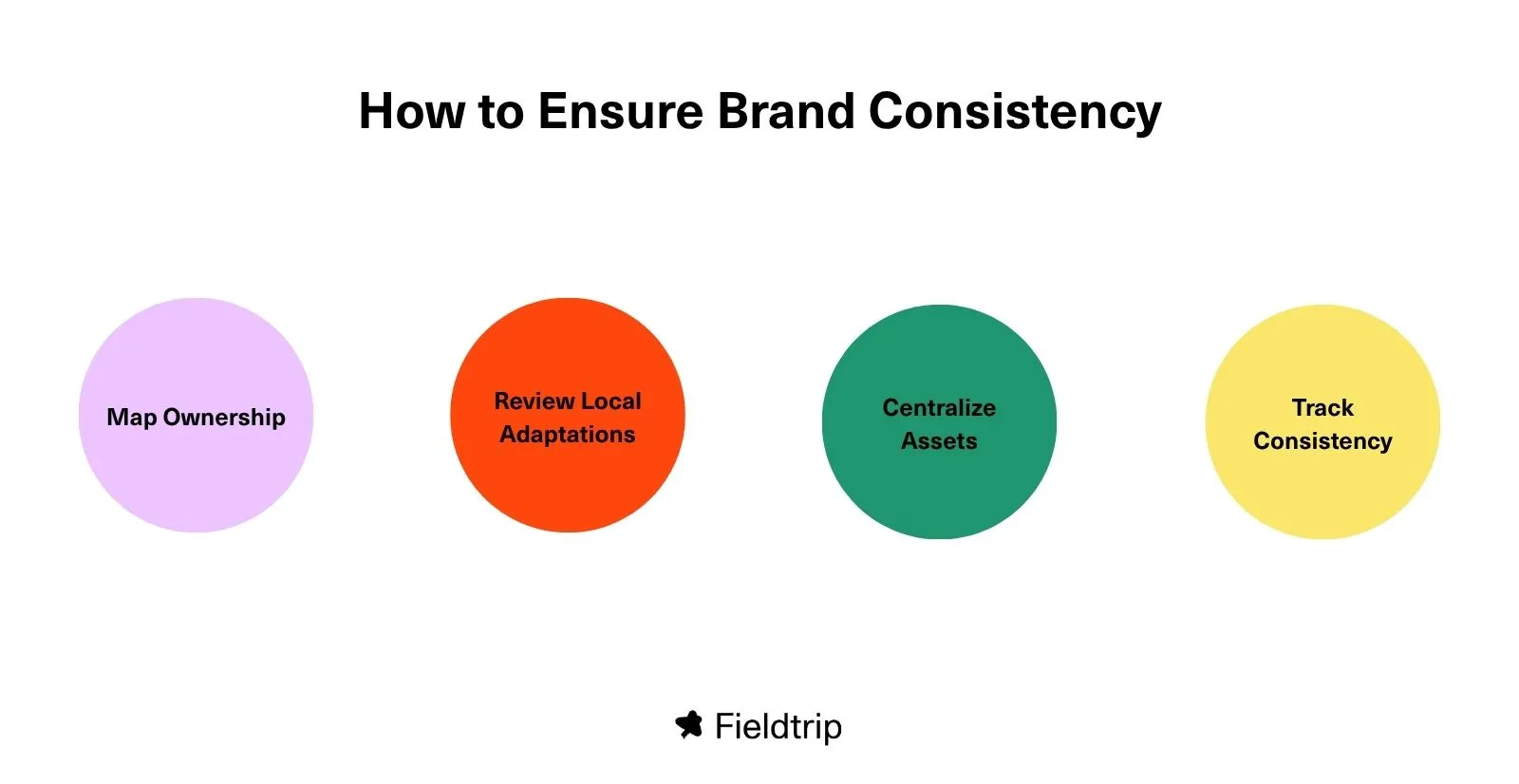 How to Ensure Brand Consistency

Map Ownership

Review Local Adaptations

Centralize Assets

Track Consistency

Fieldtrip